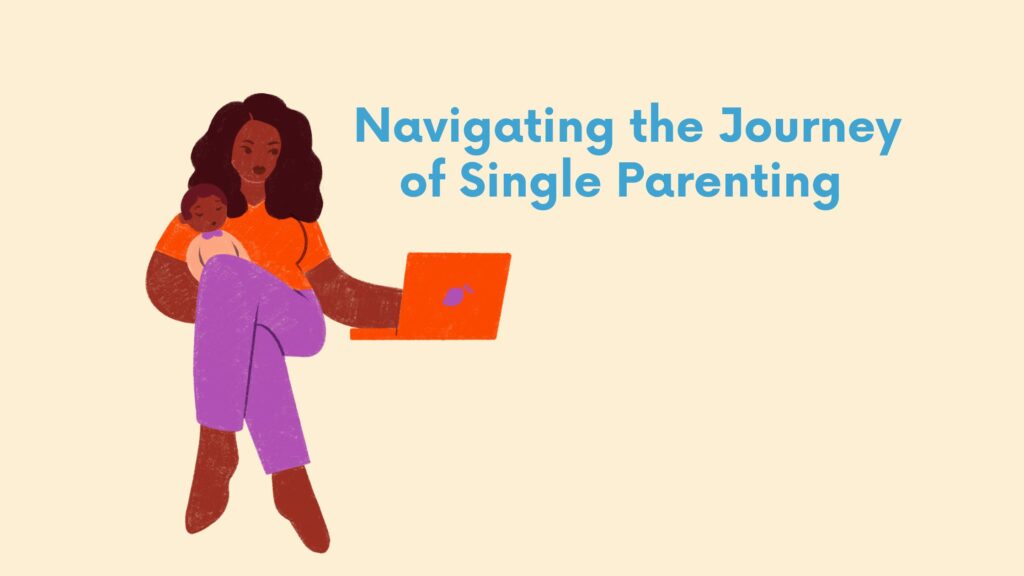 Navigating the Journey of Single Parenting